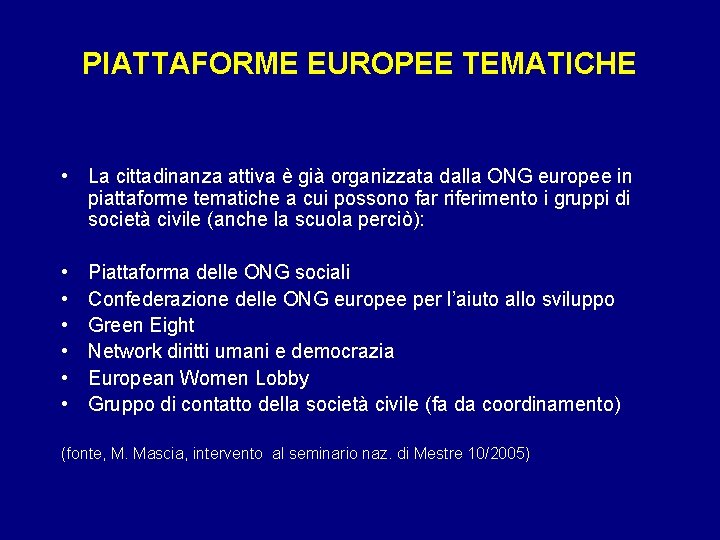 PIATTAFORME EUROPEE TEMATICHE

• La cittadinanza attiva è già organizzata dalla ONG europee in piattaforme tematiche a cui possono far riferimento i gruppi di società civile (anche la scuola perciò):

• Piattaforma delle ONG sociali
• Confederazione delle ONG europee per l'aiuto allo sviluppo
• Green Eight
• Network diritti umani e democrazia
• European Women Lobby
• Gruppo di contatto della società civile (fa da coordinamento)

(fonte, M. Mascia, intervento al seminario naz. di Mestre 10/2005)